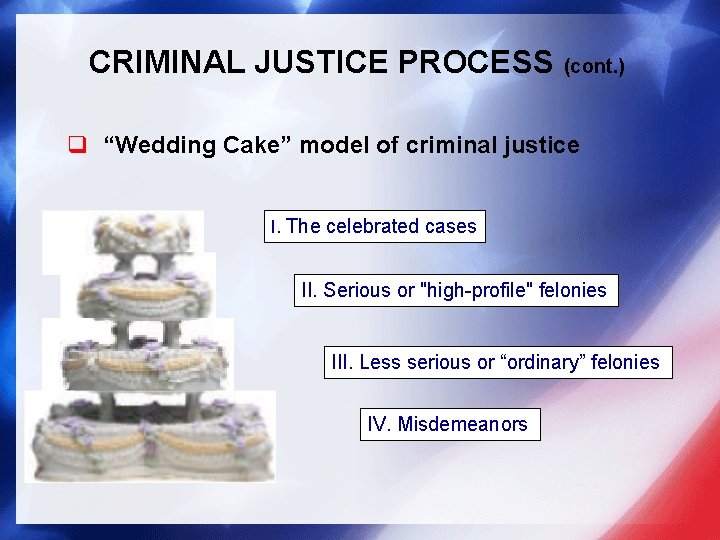 CRIMINAL JUSTICE PROCESS (cont.)

“Wedding Cake” model of criminal justice

I. The celebrated cases

II. Serious or "high-profile" felonies

III. Less serious or “ordinary” felonies

IV. Misdemeanors